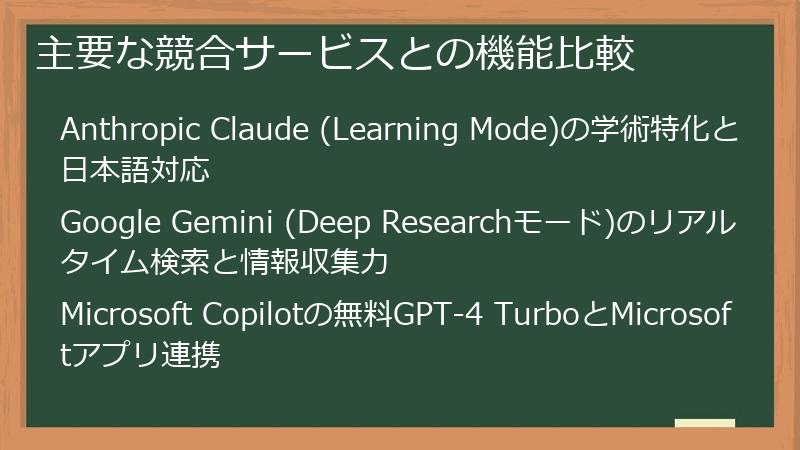 主要な競合サービスとの機能比較

Anthropic Claude (Learning Mode)の学術特化と日本語対応

Google Gemini (Deep Researchモード)のリアルタイム検索と情報収集力

Microsoft Copilotの無料GPT-4 TurboとMicrosoftアプリ連携